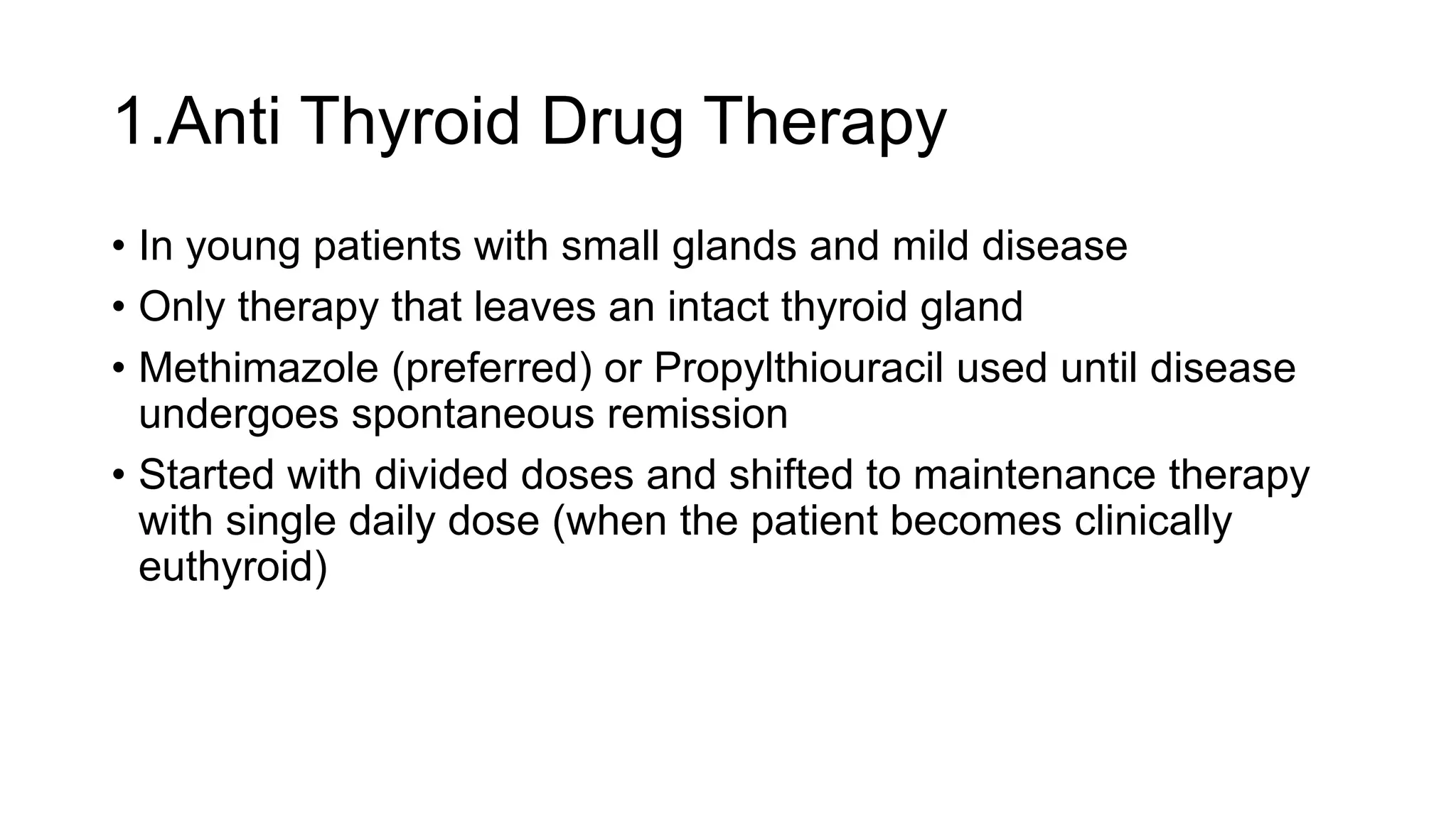 1.Anti Thyroid Drug Therapy

• In young patients with small glands and mild disease
• Only therapy that leaves an intact thyroid gland
• Methimazole (preferred) or Propylthiouracil used until disease undergoes spontaneous remission
• Started with divided doses and shifted to maintenance therapy with single daily dose (when the patient becomes clinically euthyroid)